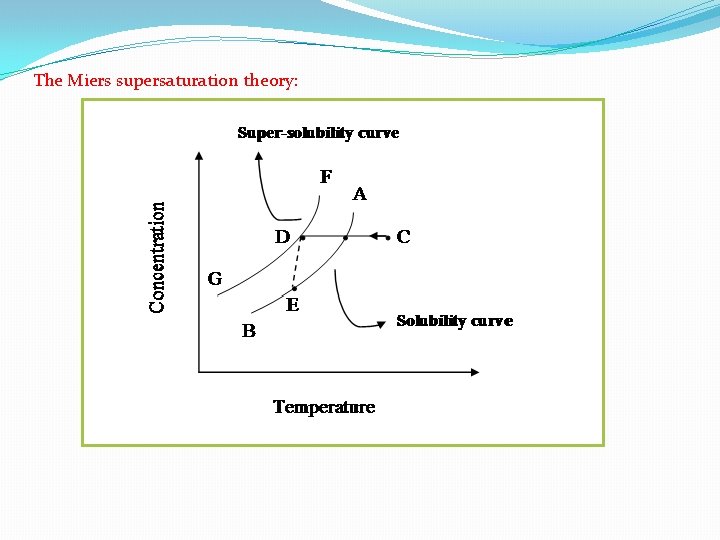 The Miers supersaturation theory:

Super-solubility curve

F

A

D

C

G

E

B

Solubility curve

Concentration

Temperature